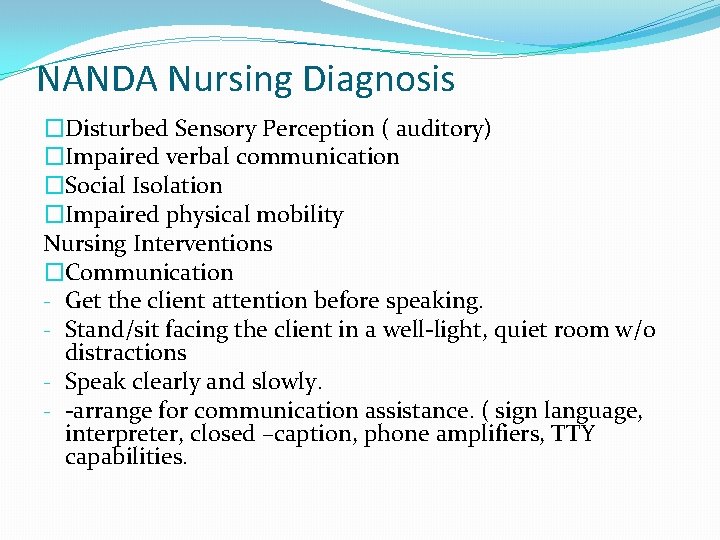 NANDA Nursing Diagnosis

□Disturbed Sensory Perception ( auditory)
□Impaired verbal communication
□Social Isolation
□Impaired physical mobility
Nursing Interventions
□Communication
- Get the client attention before speaking.
- Stand/sit facing the client in a well-light, quiet room w/o distractions
- Speak clearly and slowly.
- -arrange for communication assistance. ( sign language, interpreter, closed –caption, phone amplifiers, TTY capabilities.